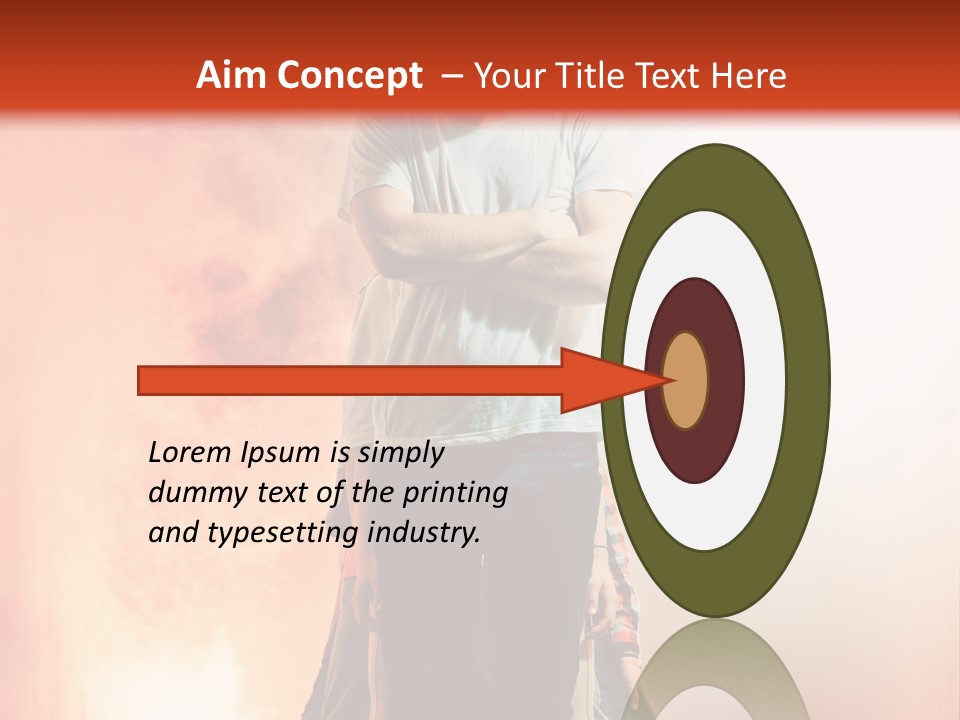 Aim Concept – Your Title Text Here

Lorem Ipsum is simply dummy text of the printing and typesetting industry.